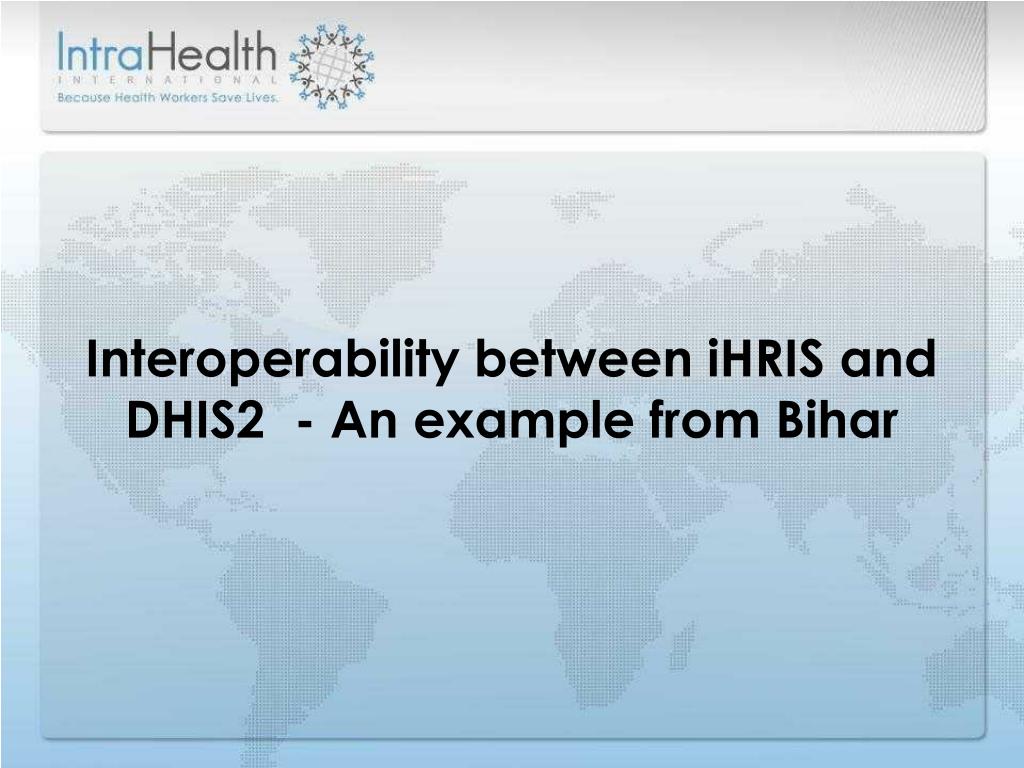 IntraHealth
INTERNATIONAL
Because Health Workers Save Lives.

Interoperability between iHRIS and DHIS2 - An example from Bihar